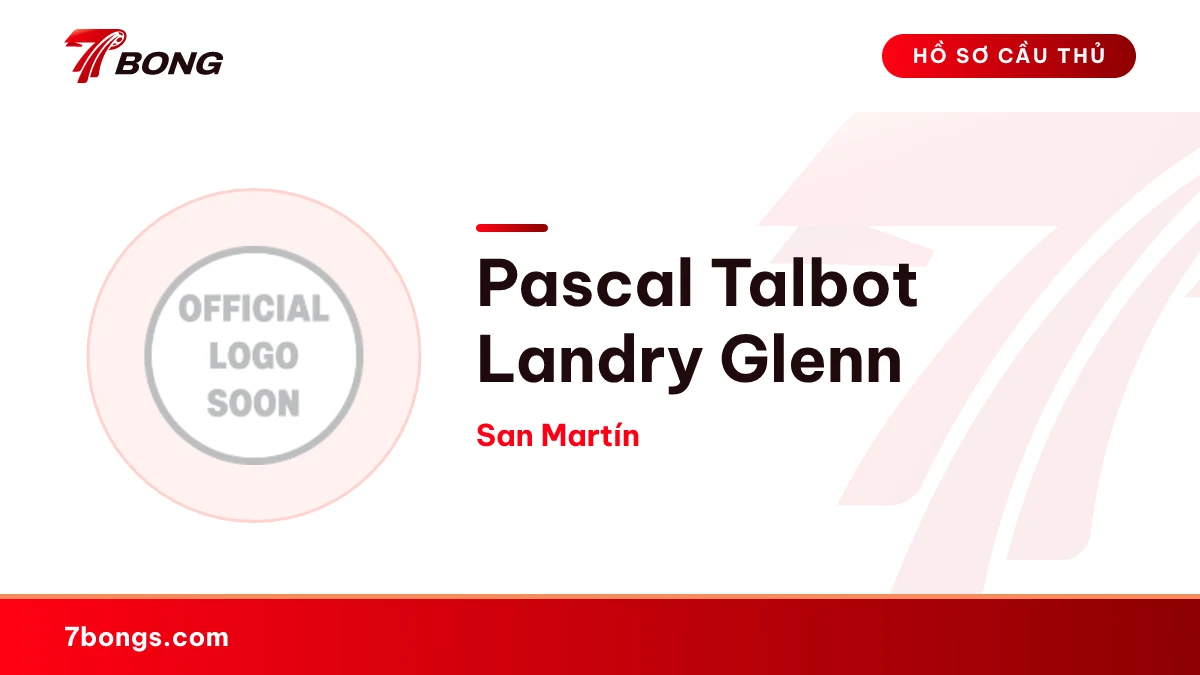 7BONG

HỒ SƠ CẦU THỦ

OFFICIAL
LOGO
SOON

Pascal Talbot Landry Glenn

San Martín

7bongs.com